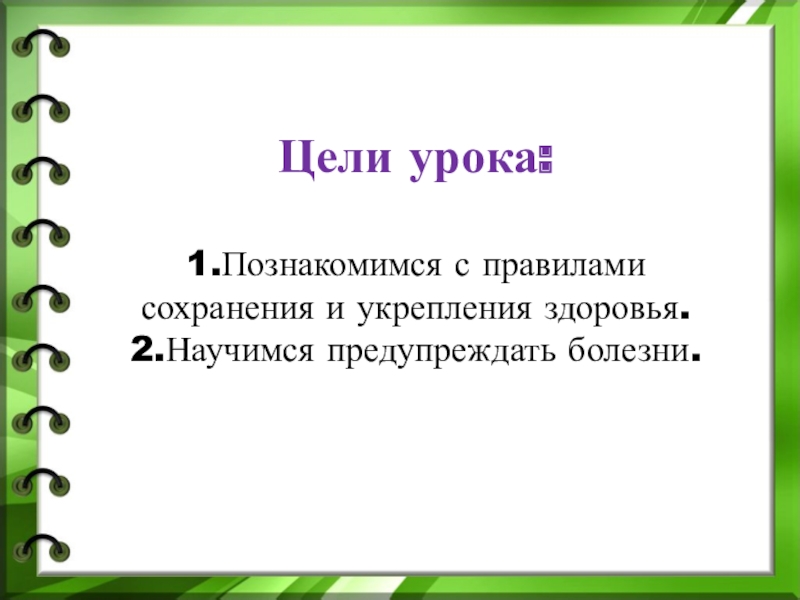 Цели урока:

1.Познакомимся с правилами сохранения и укрепления здоровья.
2.Научимся предупреждать болезни.